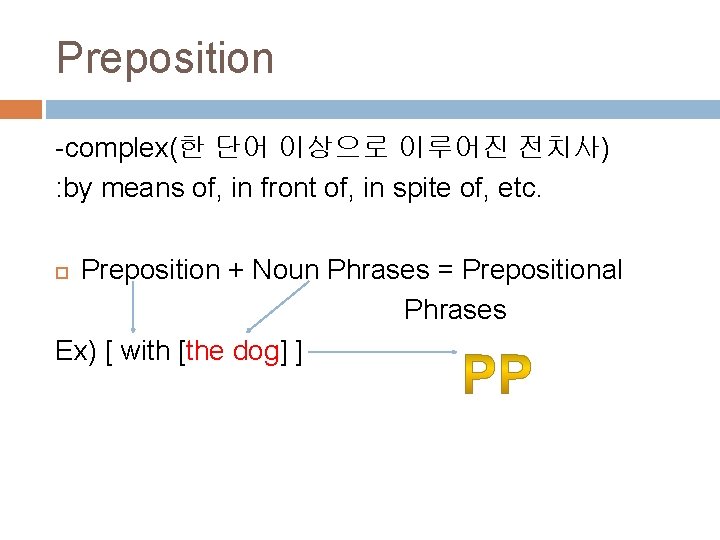 Preposition

-complex(한 단어 이상으로 이루어진 전치사)
:by means of, in front of, in spite of, etc.

Preposition + Noun Phrases = Prepositional Phrases

Ex) [ with [the dog] ]

PP